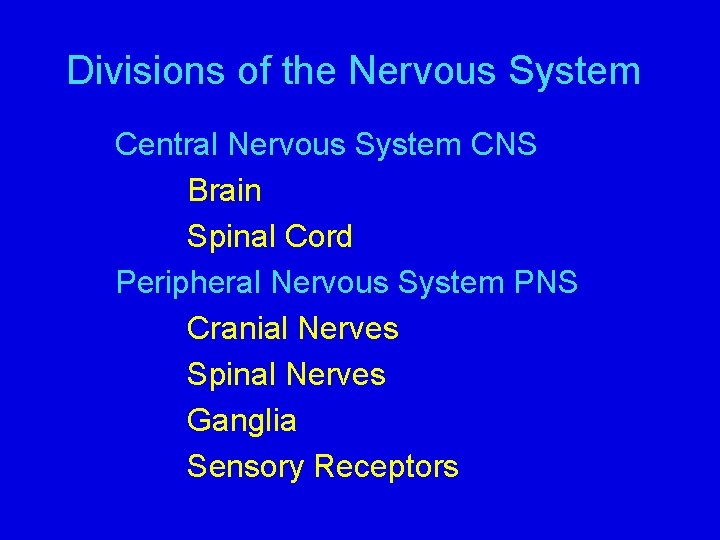 Divisions of the Nervous System

Central Nervous System CNS

Brain

Spinal Cord

Peripheral Nervous System PNS

Cranial Nerves

Spinal Nerves

Ganglia

Sensory Receptors